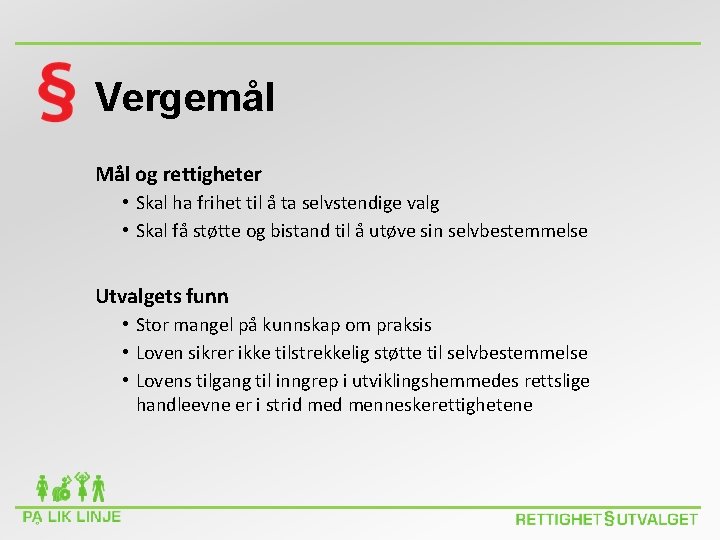 § Vergemål

Mål og rettigheter
• Skal ha frihet til å ta selvstendige valg
• Skal få støtte og bistand til å utøve sin selvbestemmelse

Utvalgets funn
• Stor mangel på kunnskap om praksis
• Loven sikrer ikke tilstrekkelig støtte til selvbestemmelse
• Lovens tilgang til inngrep i utviklingshemmedes rettslige handleevne er i strid med menneskerettighetene

PÅ LIK LINJE

RETTIGHET§UTVALGET